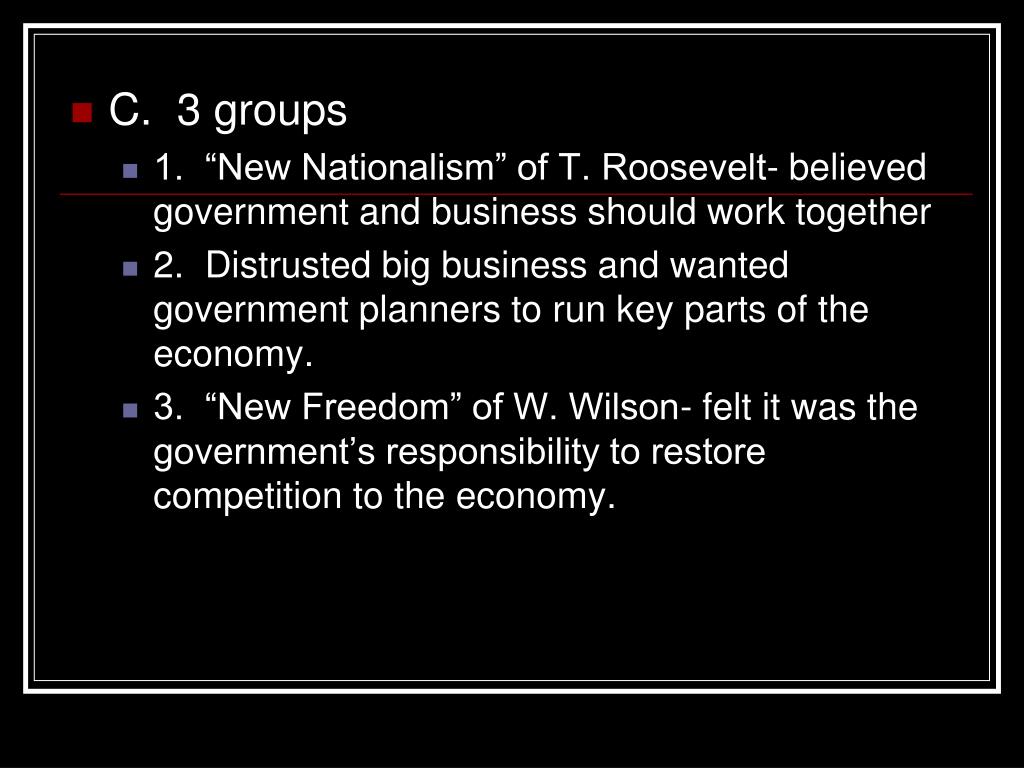 C. 3 groups

1. “New Nationalism” of T. Roosevelt- believed government and business should work together

2. Distrusted big business and wanted government planners to run key parts of the economy.

3. “New Freedom” of W. Wilson- felt it was the government’s responsibility to restore competition to the economy.